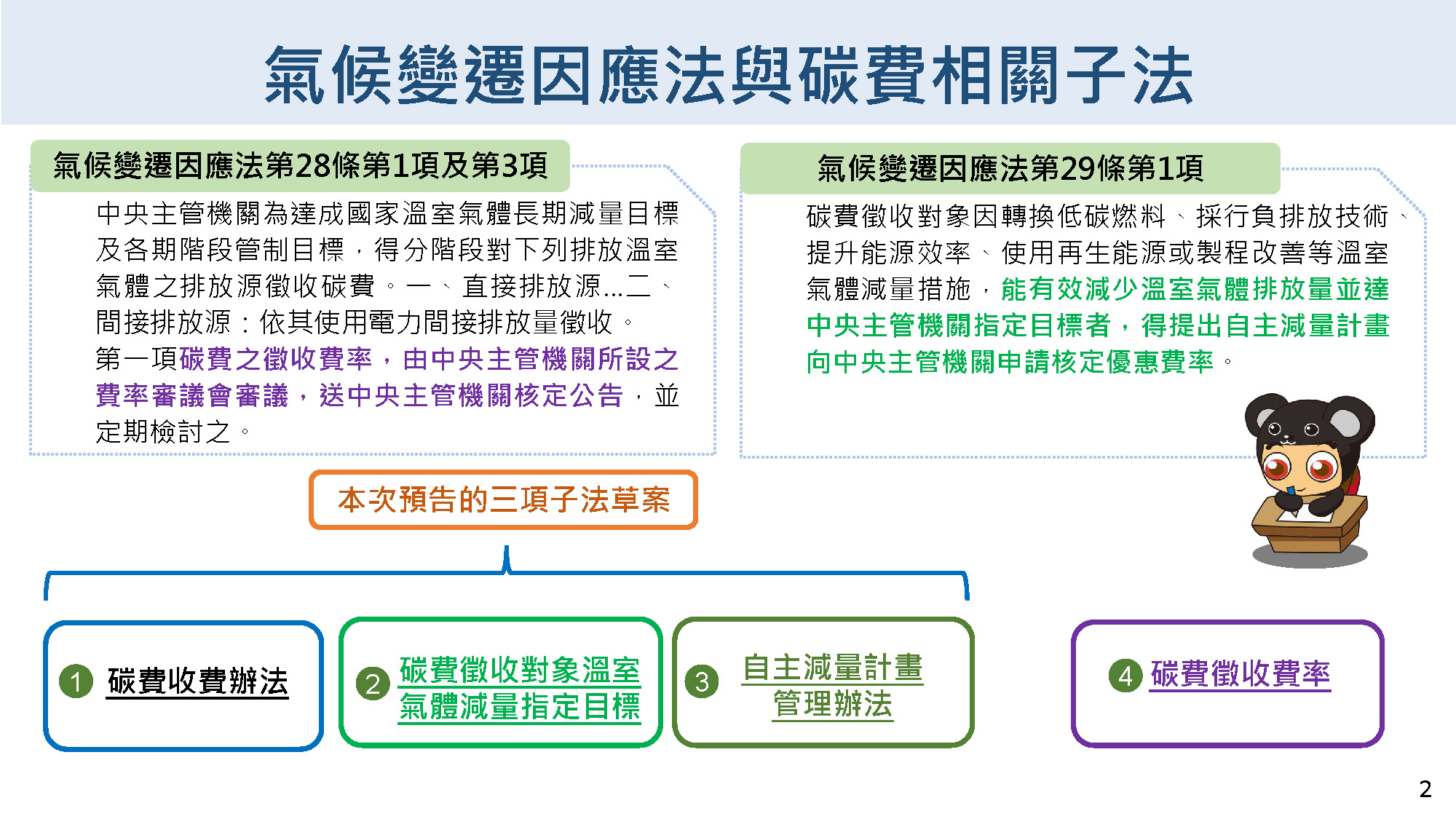 氣候變遷因應法與碳費相關子法

氣候變遷因應法第28條第1項及第3項

中央主管機關為達成國家溫室氣體長期減量目標及各期階段管制目標，得分階段對下列排放溫室氣體之排放源徵收碳費。一、直接排放源...二、間接排放源：依其使用電力間接排放量徵收。
第一項碳費之徵收費率，由中央主管機關所設之費率審議會審議，送中央主管機關核定公告，並定期檢討之。

氣候變遷因應法第29條第1項

碳費徵收對象因轉換低碳燃料、採行負排放技術、提升能源效率、使用再生能源或製程改善等溫室氣體減量措施，能有效減少溫室氣體排放量並達中央主管機關指定目標者，得提出自主減量計畫向中央主管機關申請核定優惠費率。

本次預告的三項子法草案

1 碳費收費辦法

2 碳費徵收對象溫室氣體減量指定目標

3 自主減量計畫管理辦法

4 碳費徵收費率

2